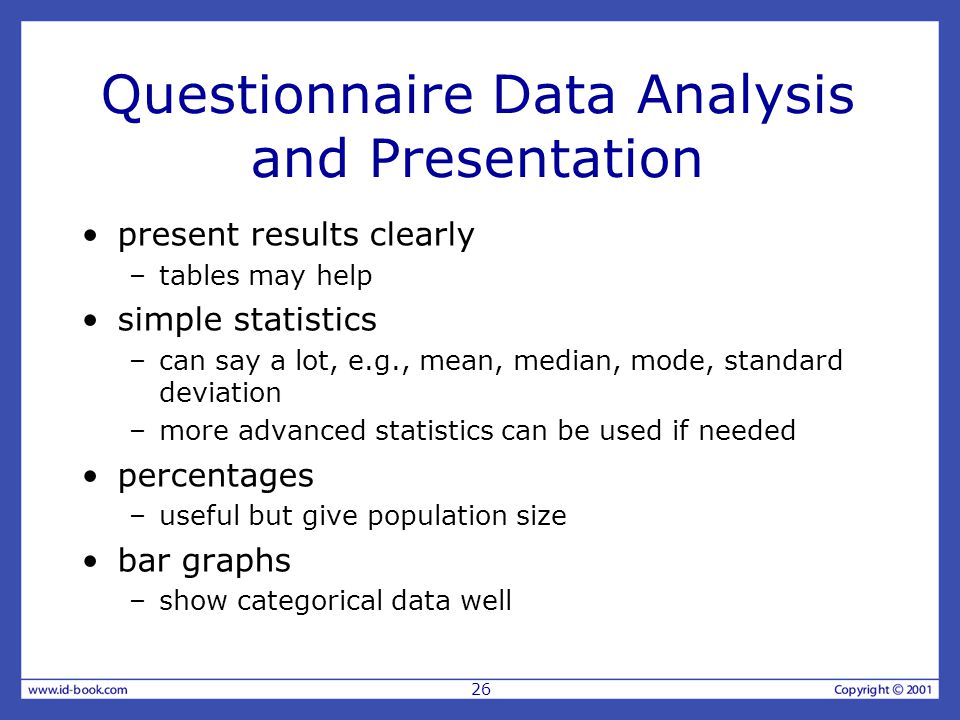 Questionnaire Data Analysis and Presentation

• present results clearly
  – tables may help
• simple statistics
  – can say a lot, e.g., mean, median, mode, standard deviation
  – more advanced statistics can be used if needed
• percentages
  – useful but give population size
• bar graphs
  – show categorical data well

www.id-book.com 26 Copyright © 2001